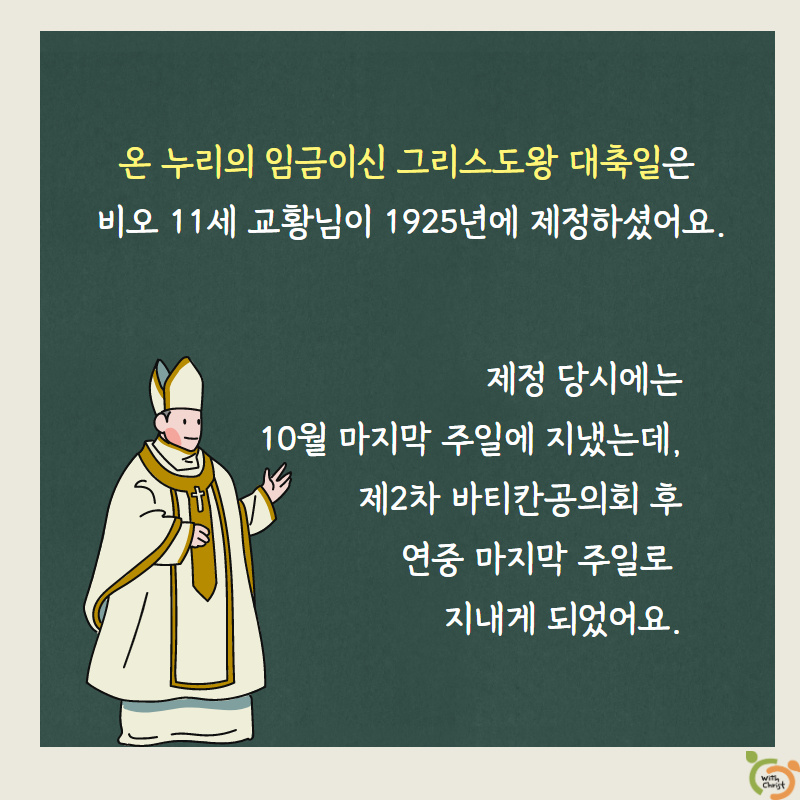 온 누리의 임금이신 그리스도왕 대축일은
비오 11세 교황님이 1925년에 제정하셨어요.

제정 당시에는
10월 마지막 주일에 지냈는데,
제2차 바티칸공의회 후
연중 마지막 주일로
지내게 되었어요.

With Christ